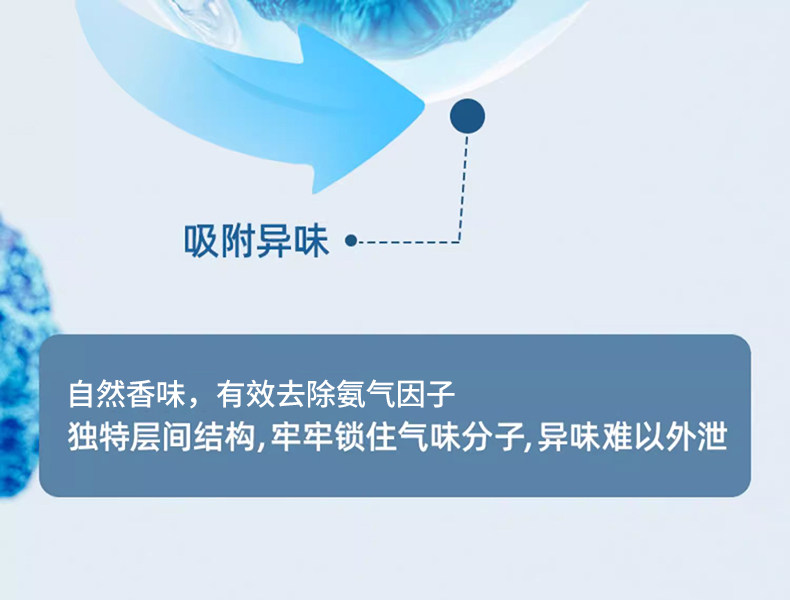 吸附异味

自然香味，有效去除氨气因子
独特层间结构,牢牢锁住气味分子,异味难以外泄